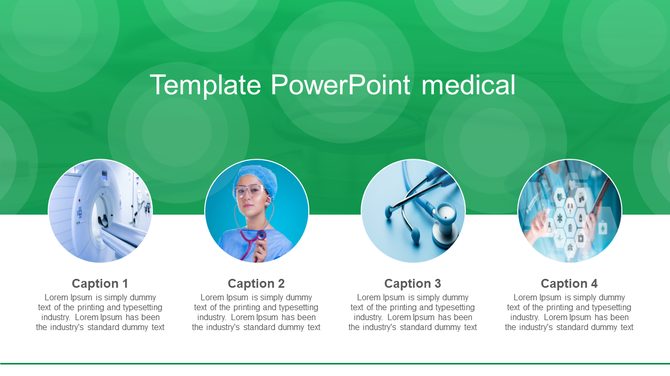 Template PowerPoint medical

Caption 1
Lorem Ipsum is simply dummy text of the printing and typesetting industry. Lorem Ipsum has been the industry's standard dummy text

Caption 2
Lorem Ipsum is simply dummy text of the printing and typesetting industry. Lorem Ipsum has been the industry's standard dummy text

Caption 3
Lorem Ipsum is simply dummy text of the printing and typesetting industry. Lorem Ipsum has been the industry's standard dummy text

Caption 4
Lorem Ipsum is simply dummy text of the printing and typesetting industry. Lorem Ipsum has been the industry's standard dummy text